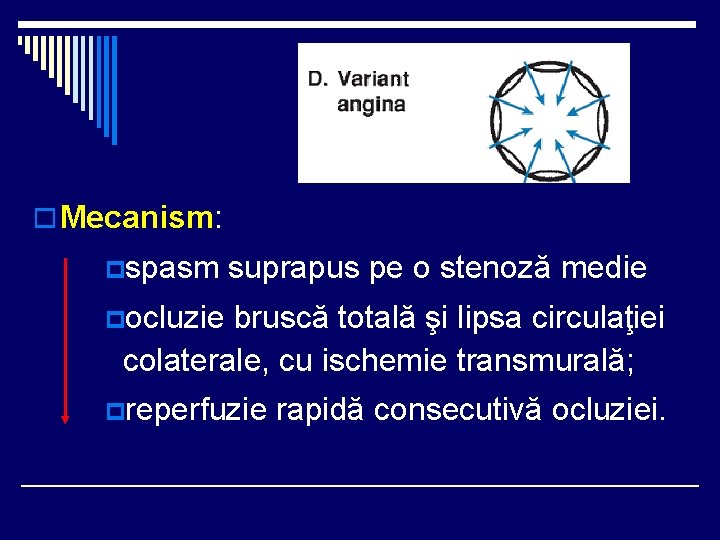 D. Variant angina

Mecanism:

spasm suprapus pe o stenoză medie

ocluzie bruscă totală şi lipsa circulaţiei colaterale, cu ischemie transmurală;

reperfuzie rapidă consecutivă ocluziei.